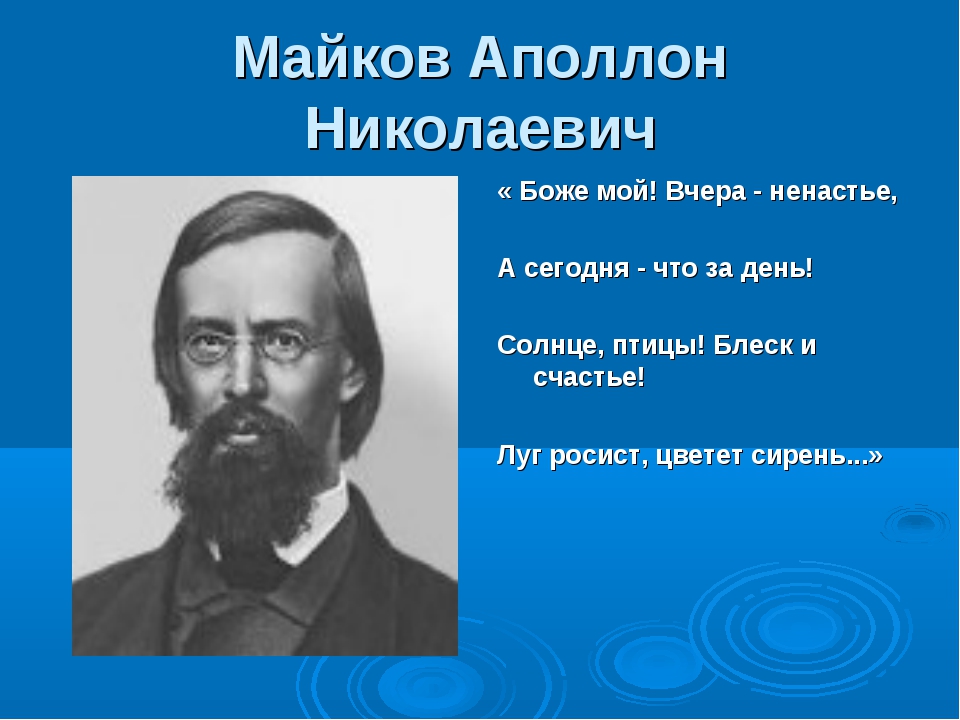 Майков Аполлон Николаевич

« Боже мой! Вчера - ненастье,

А сегодня - что за день!

Солнце, птицы! Блеск и счастье!

Луг росист, цветет сирень...»